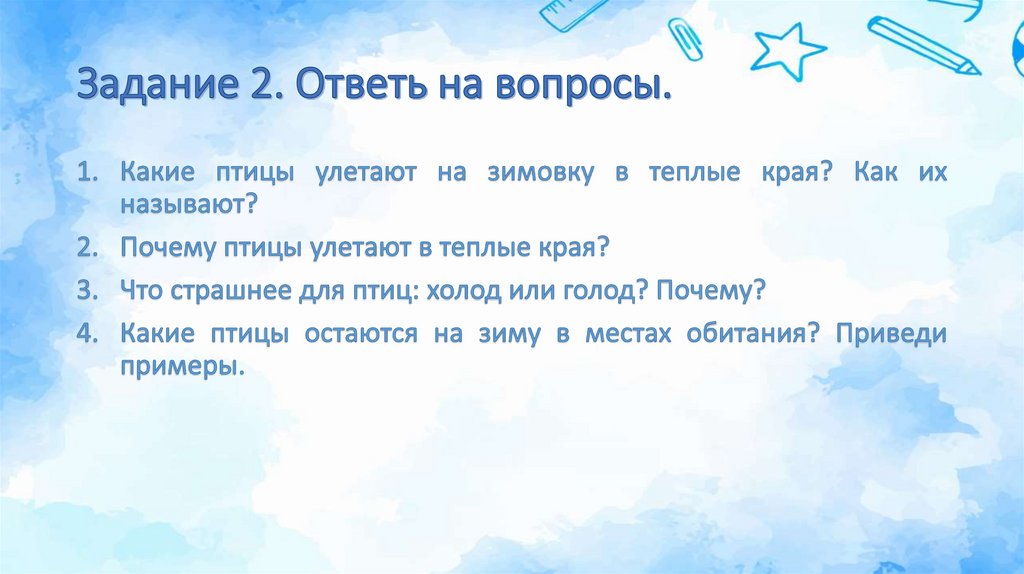 Задание 2. Ответь на вопросы.

1. Какие птицы улетают на зимовку в теплые края? Как их называют?
2. Почему птицы улетают в теплые края?
3. Что страшнее для птиц: холод или голод? Почему?
4. Какие птицы остаются на зиму в местах обитания? Приведи примеры.